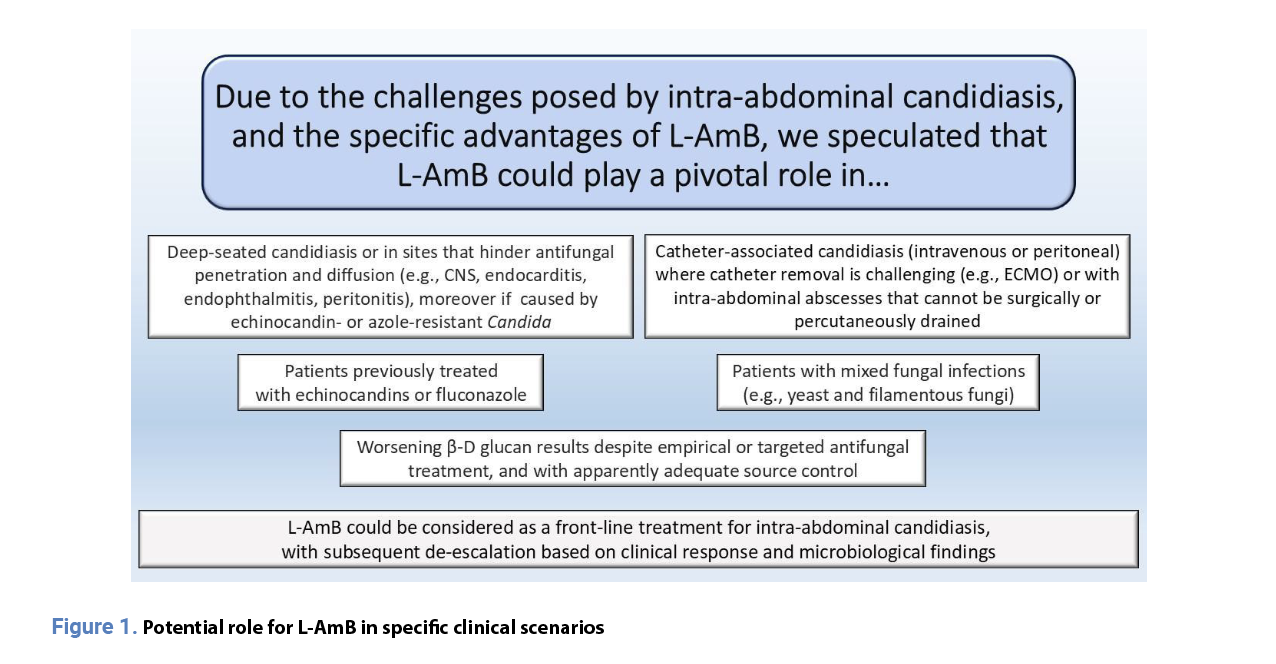 Due to the challenges posed by intra-abdominal candidiasis, and the specific advantages of L-AmB, we speculated that L-AmB could play a pivotal role in…

Deep-seated candidiasis or in sites that hinder antifungal penetration and diffusion (e.g., CNS, endocarditis, endophthalmitis, peritonitis), moreover if caused by echinocandin- or azole-resistant Candida

Catheter-associated candidiasis (intravenous or peritoneal) where catheter removal is challenging (e.g., ECMO) or with intra-abdominal abscesses that cannot be surgically or percutaneously drained

Patients previously treated with echinocandins or fluconazole

Patients with mixed fungal infections (e.g., yeast and filamentous fungi)

Worsening β-D glucan results despite empirical or targeted antifungal treatment, and with apparently adequate source control

L-AmB could be considered as a front-line treatment for intra-abdominal candidiasis, with subsequent de-escalation based on clinical response and microbiological findings

Figure 1. Potential role for L-AmB in specific clinical scenarios